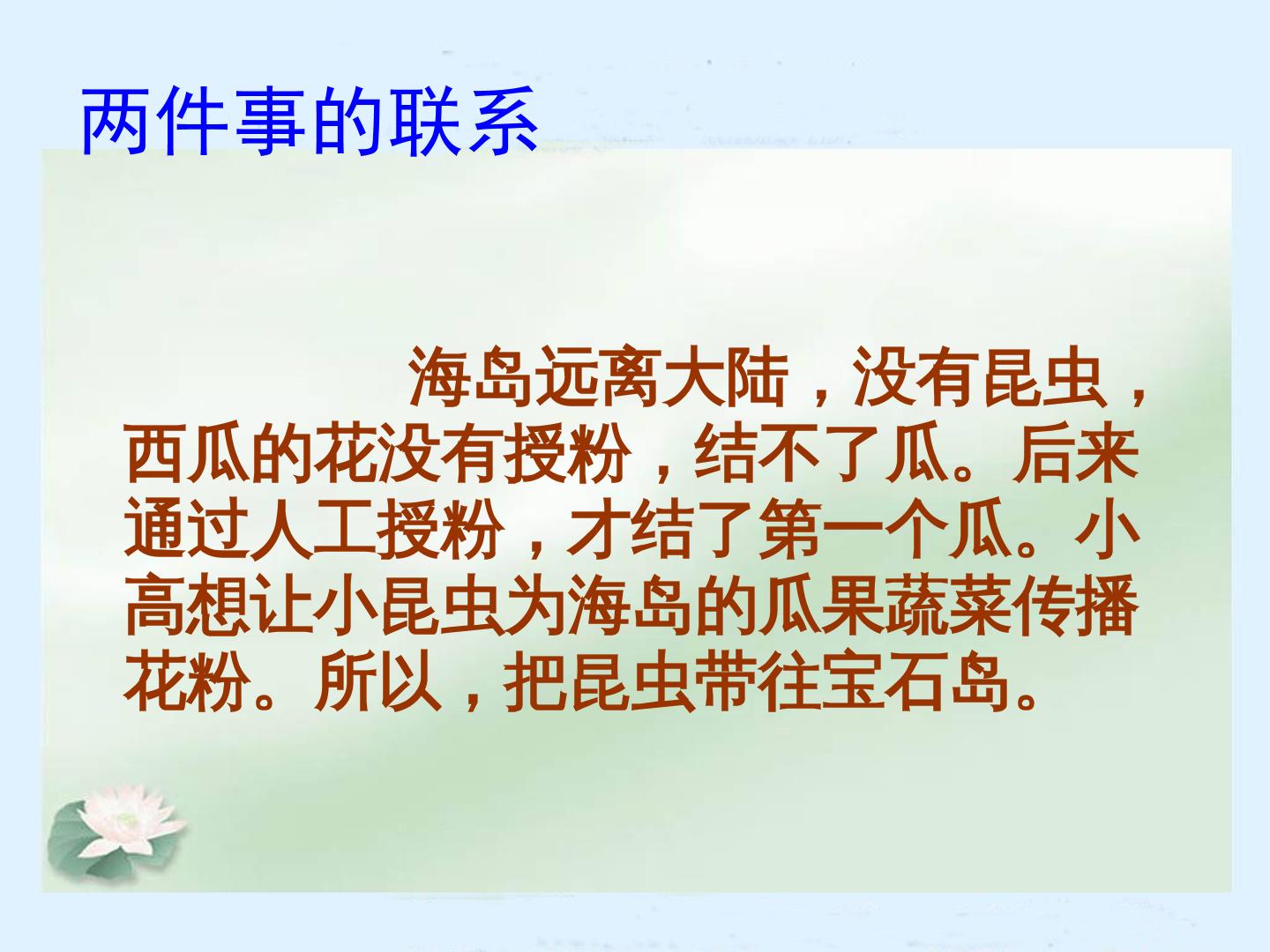 两件事的联系

海岛远离大陆，没有昆虫，西瓜的花没有授粉，结不了瓜。后来通过人工授粉，才结了第一个瓜。小高想让小昆虫为海岛的瓜果蔬菜传播花粉。所以，把昆虫带往宝石岛。